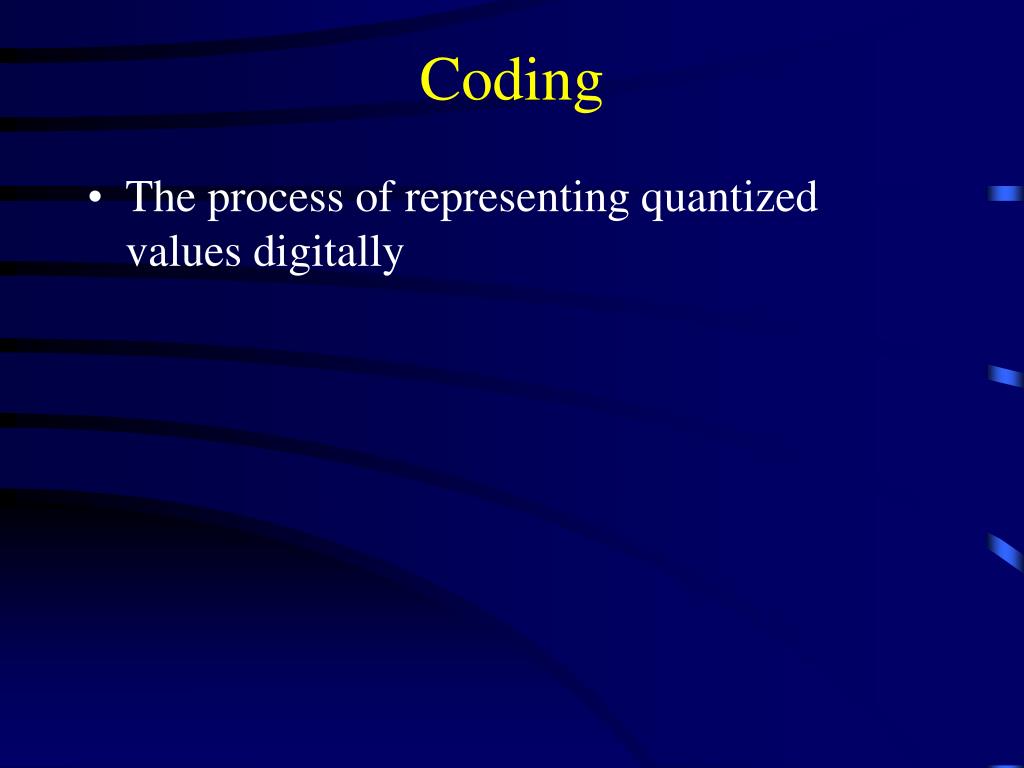 Coding

• The process of representing quantized values digitally